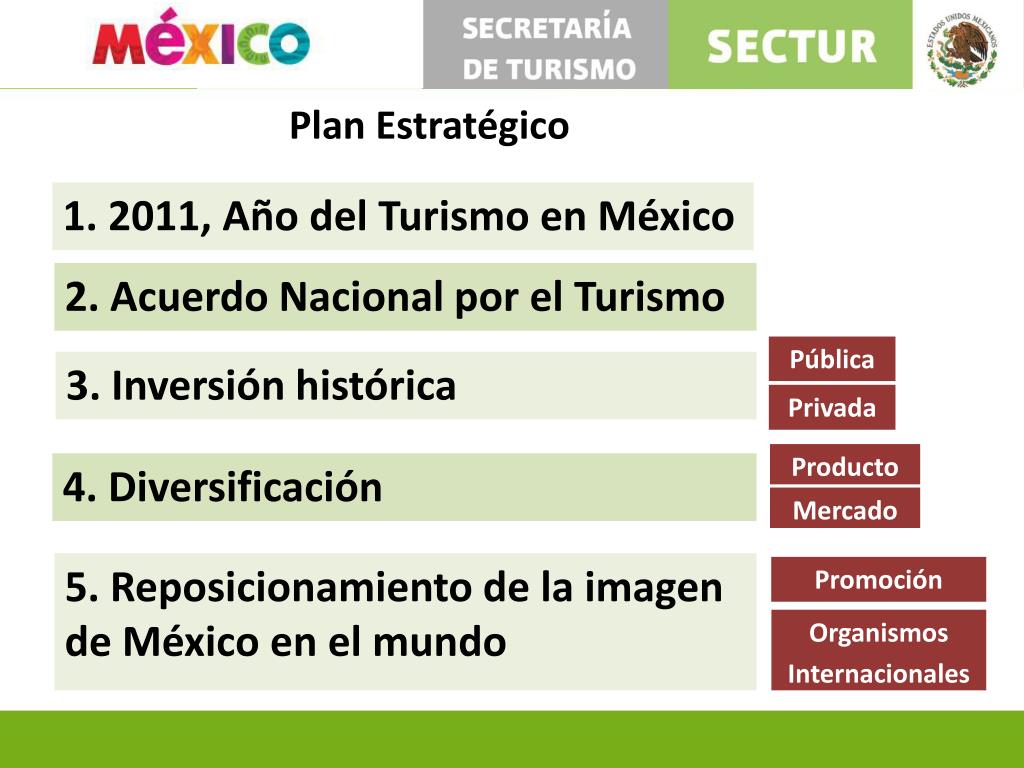 MÉXICO

SECRETARÍA DE TURISMO

SECTUR

ESTADOS UNIDOS MEXICANOS

Plan Estratégico

1. 2011, Año del Turismo en México

2. Acuerdo Nacional por el Turismo

3. Inversión histórica

Pública

Privada

4. Diversificación

Producto

Mercado

5. Reposicionamiento de la imagen de México en el mundo

Promoción

Organismos Internacionales